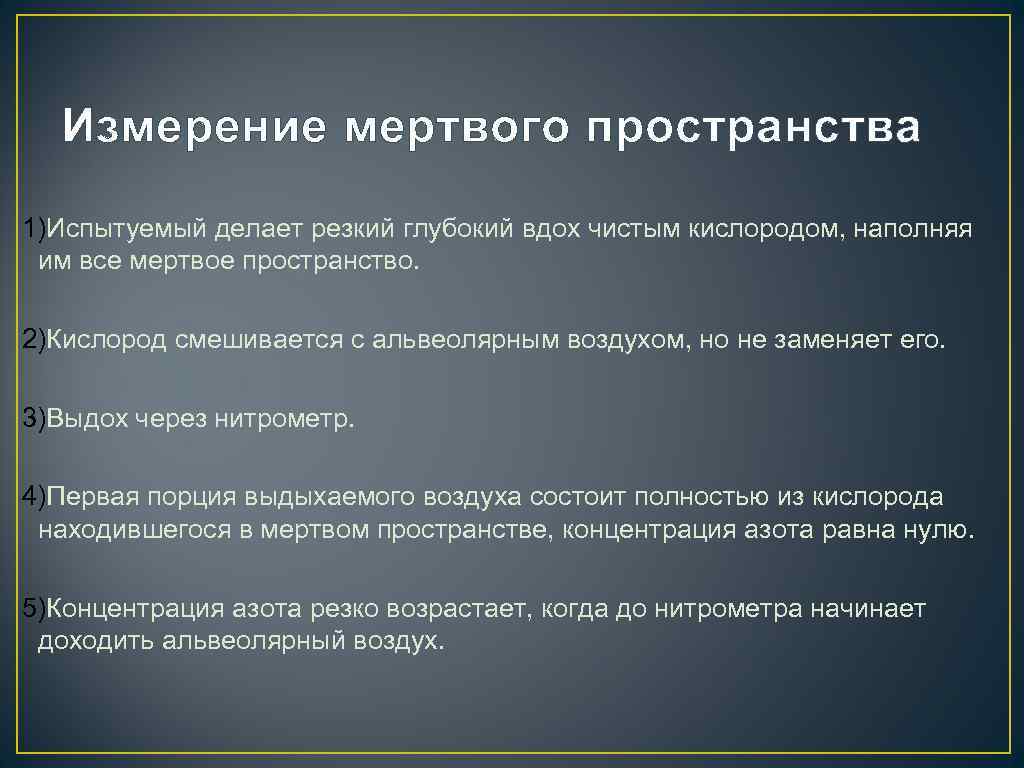 Измерение мертвого пространства

1)Испытуемый делает резкий глубокий вдох чистым кислородом, наполняя им все мертвое пространство.

2)Кислород смешивается с альвеолярным воздухом, но не заменяет его.

3)Выдох через нитрометр.

4)Первая порция выдыхаемого воздуха состоит полностью из кислорода находившегося в мертвом пространстве, концентрация азота равна нулю.

5)Концентрация азота резко возрастает, когда до нитрометра начинает доходить альвеолярный воздух.